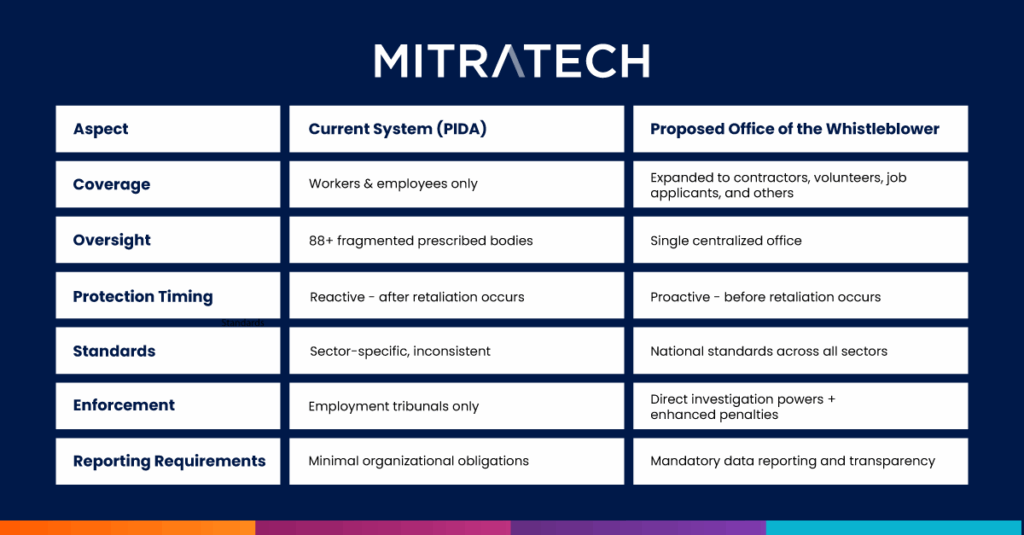 MITRATECH

| Aspect | Current System (PIDA) | Proposed Office of the Whistleblower |
|---|---|---|
| Coverage | Workers & employees only | Expanded to contractors, volunteers, job applicants, and others |
| Oversight | 88+ fragmented prescribed bodies | Single centralized office |
| Protection Timing | Reactive - after retaliation occurs | Proactive - before retaliation occurs |
| Standards | Sector-specific, inconsistent | National standards across all sectors |
| Enforcement | Employment tribunals only | Direct investigation powers + enhanced penalties |
| Reporting Requirements | Minimal organizational obligations | Mandatory data reporting and transparency |

Standards